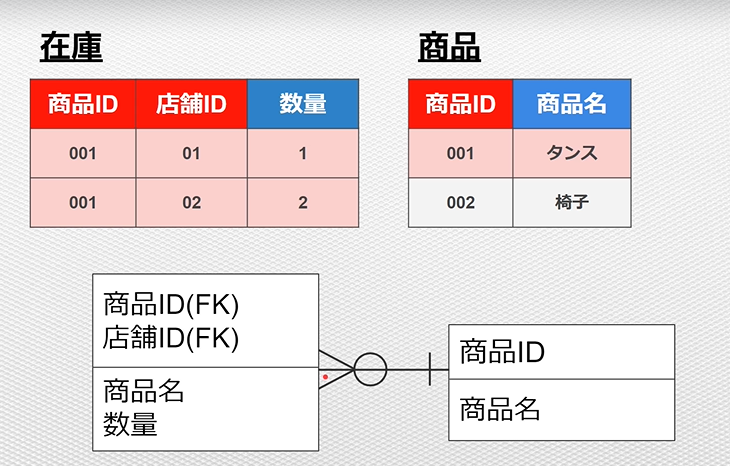 在庫

| 商品ID | 店舗ID | 数量 |
|---|---|---|
| 001 | 01 | 1 |
| 001 | 02 | 2 |

商品

| 商品ID | 商品名 |
|---|---|
| 001 | タンス |
| 002 | 椅子 |

商品ID(FK)
店舗ID(FK)

商品名
数量

商品ID

商品名